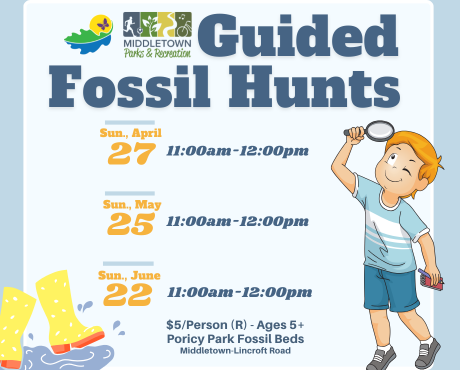 MIDDLETOWN
Parks & Recreation

Guided Fossil Hunts

Sun., April
27
11:00am-12:00pm

Sun., May
25
11:00am-12:00pm

Sun., June
22
11:00am-12:00pm

$5/Person (R) - Ages 5+
Poricy Park Fossil Beds
Middletown-Lincroft Road